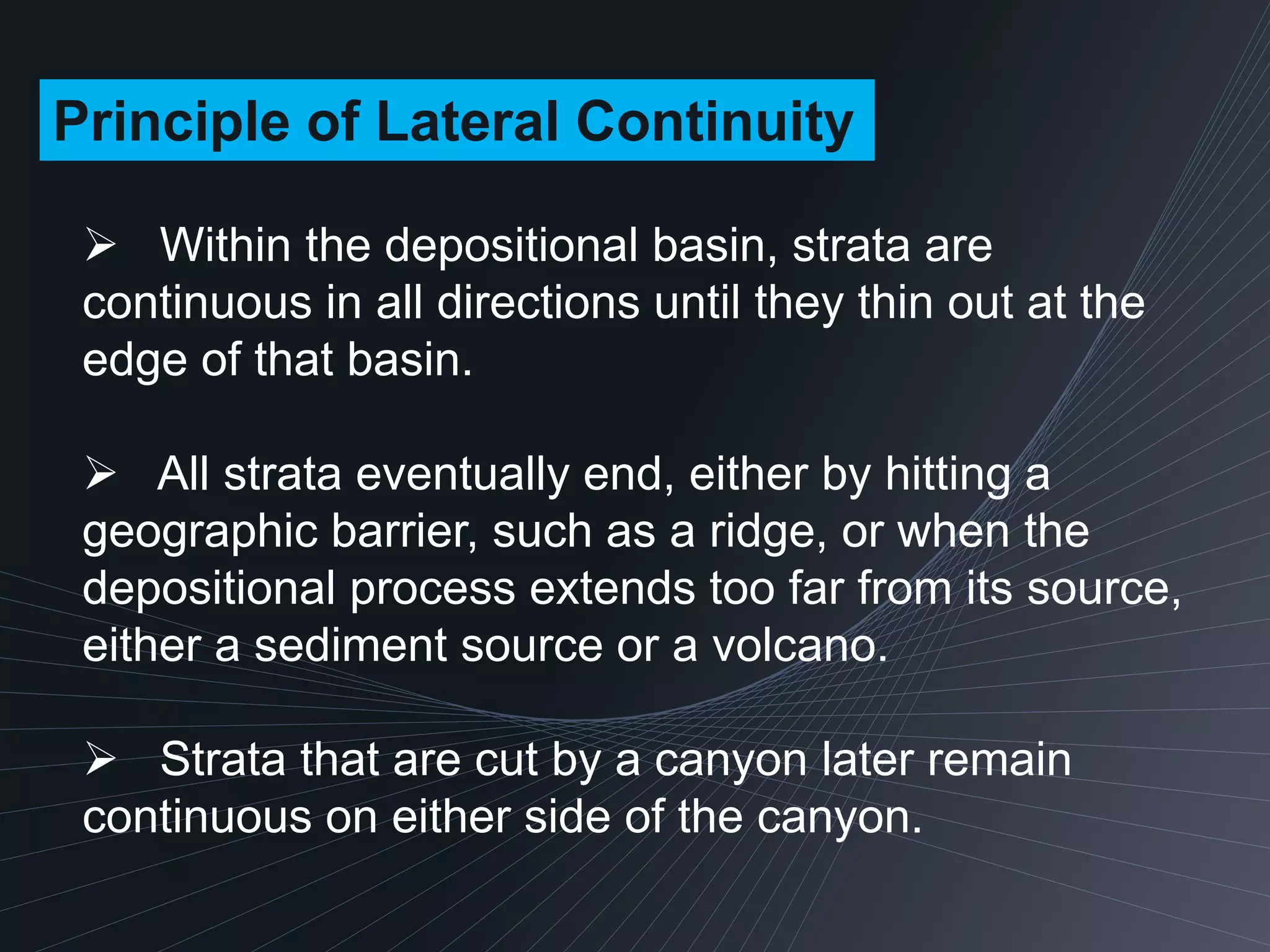 Principle of Lateral Continuity

➢ Within the depositional basin, strata are continuous in all directions until they thin out at the edge of that basin.

➢ All strata eventually end, either by hitting a geographic barrier, such as a ridge, or when the depositional process extends too far from its source, either a sediment source or a volcano.

➢ Strata that are cut by a canyon later remain continuous on either side of the canyon.